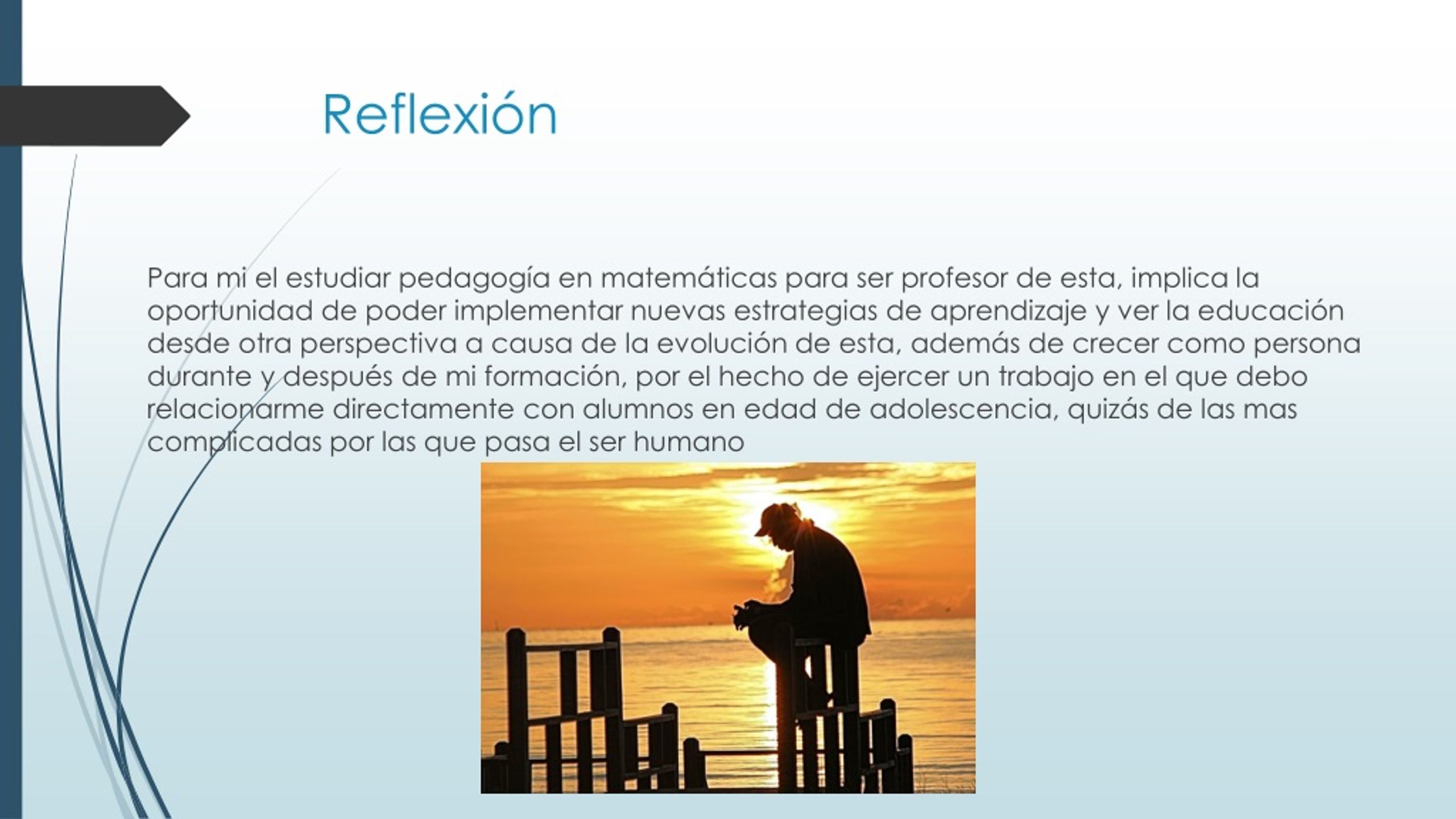 Reflexión

Para mi el estudiar pedagogía en matemáticas para ser profesor de esta, implica la oportunidad de poder implementar nuevas estrategias de aprendizaje y ver la educación desde otra perspectiva a causa de la evolución de esta, además de crecer como persona durante y después de mi formación, por el hecho de ejercer un trabajo en el que debo relacionarme directamente con alumnos en edad de adolescencia, quizás de las mas complicadas por las que pasa el ser humano